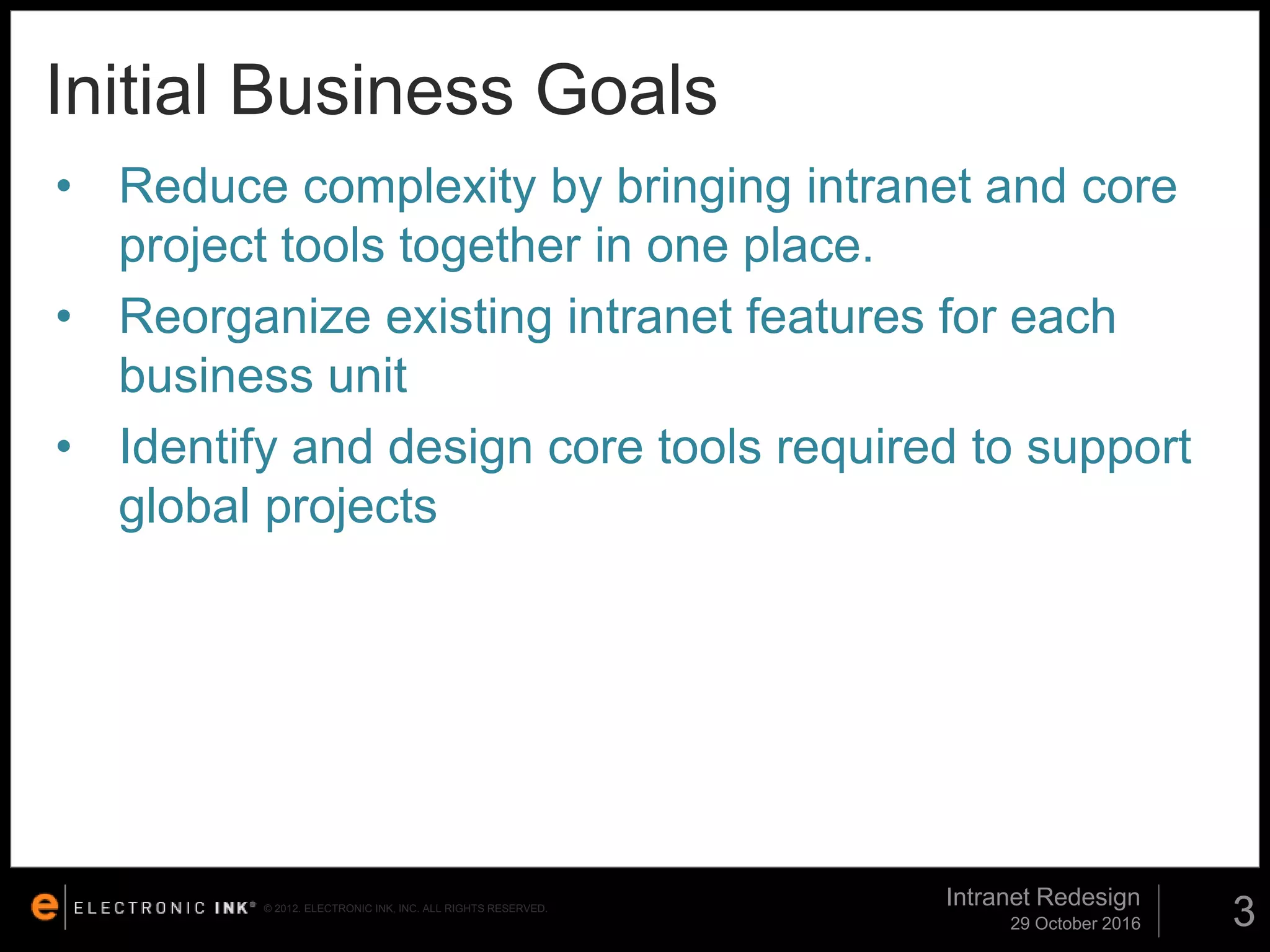 Initial Business Goals

• Reduce complexity by bringing intranet and core project tools together in one place.
• Reorganize existing intranet features for each business unit
• Identify and design core tools required to support global projects

e ELECTRONIC INK® © 2012. ELECTRONIC INK, INC. ALL RIGHTS RESERVED.

Intranet Redesign
29 October 2016

3